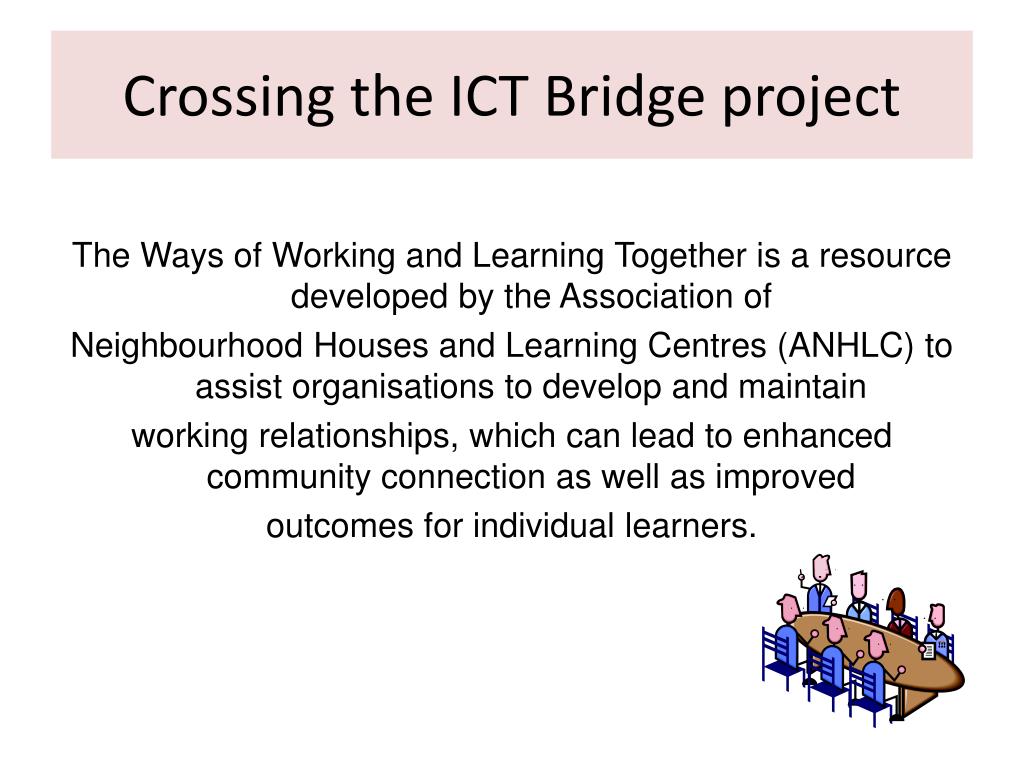 Crossing the ICT Bridge project

The Ways of Working and Learning Together is a resource developed by the Association of Neighbourhood Houses and Learning Centres (ANHLC) to assist organisations to develop and maintain working relationships, which can lead to enhanced community connection as well as improved outcomes for individual learners.